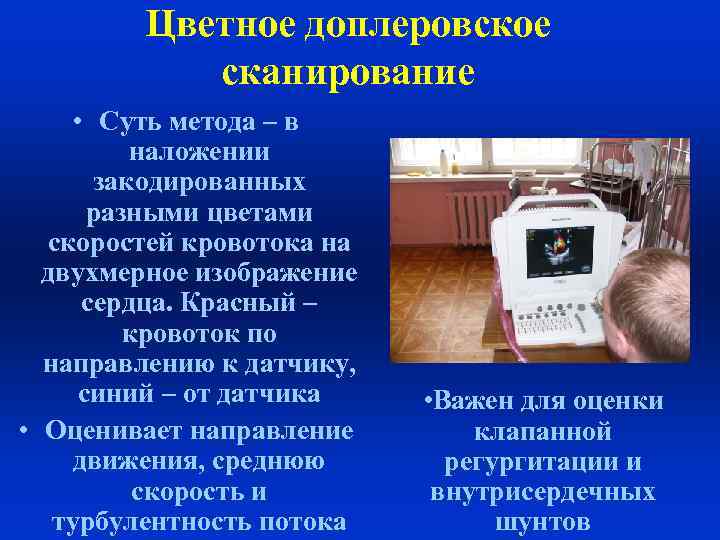 Цветное доплеровское сканирование

• Суть метода – в наложении закодированных разными цветами скоростей кровотока на двухмерное изображение сердца. Красный – кровоток по направлению к датчику, синий – от датчика

• Оценивает направление движения, среднюю скорость и турбулентность потока

•Важен для оценки клапанной регургитации и внутрисердечных шунтов